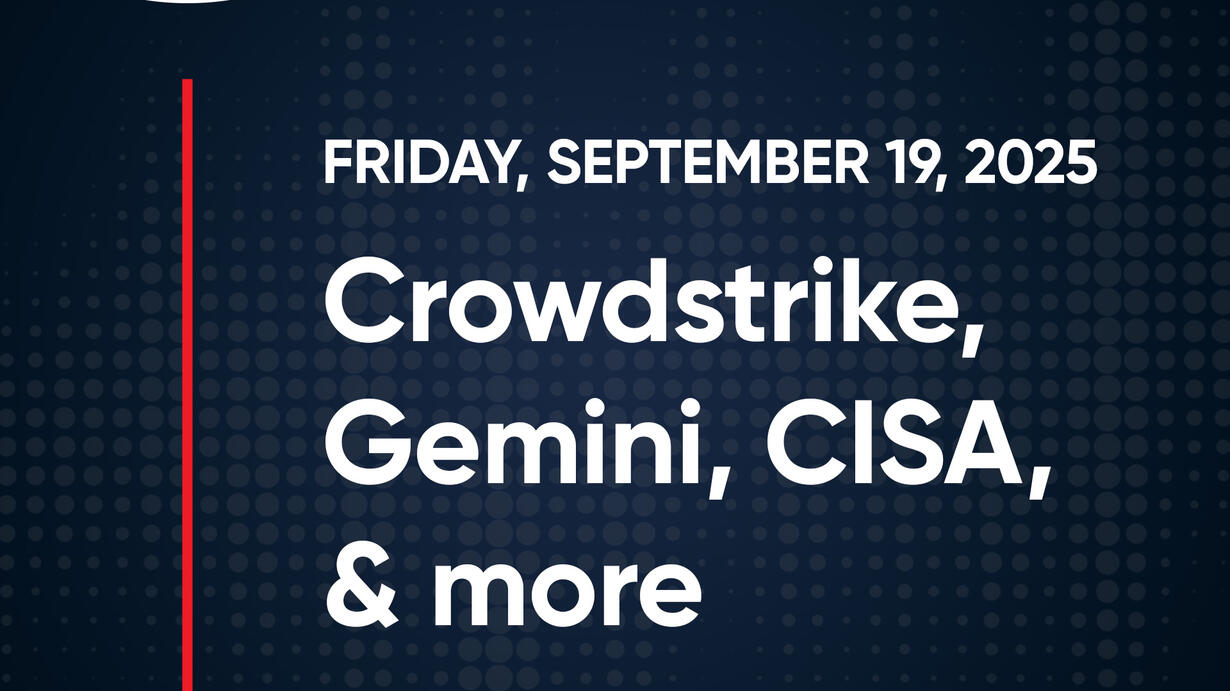 FRIDAY, SEPTEMBER 19, 2025

Crowdstrike, Gemini, CISA, & more